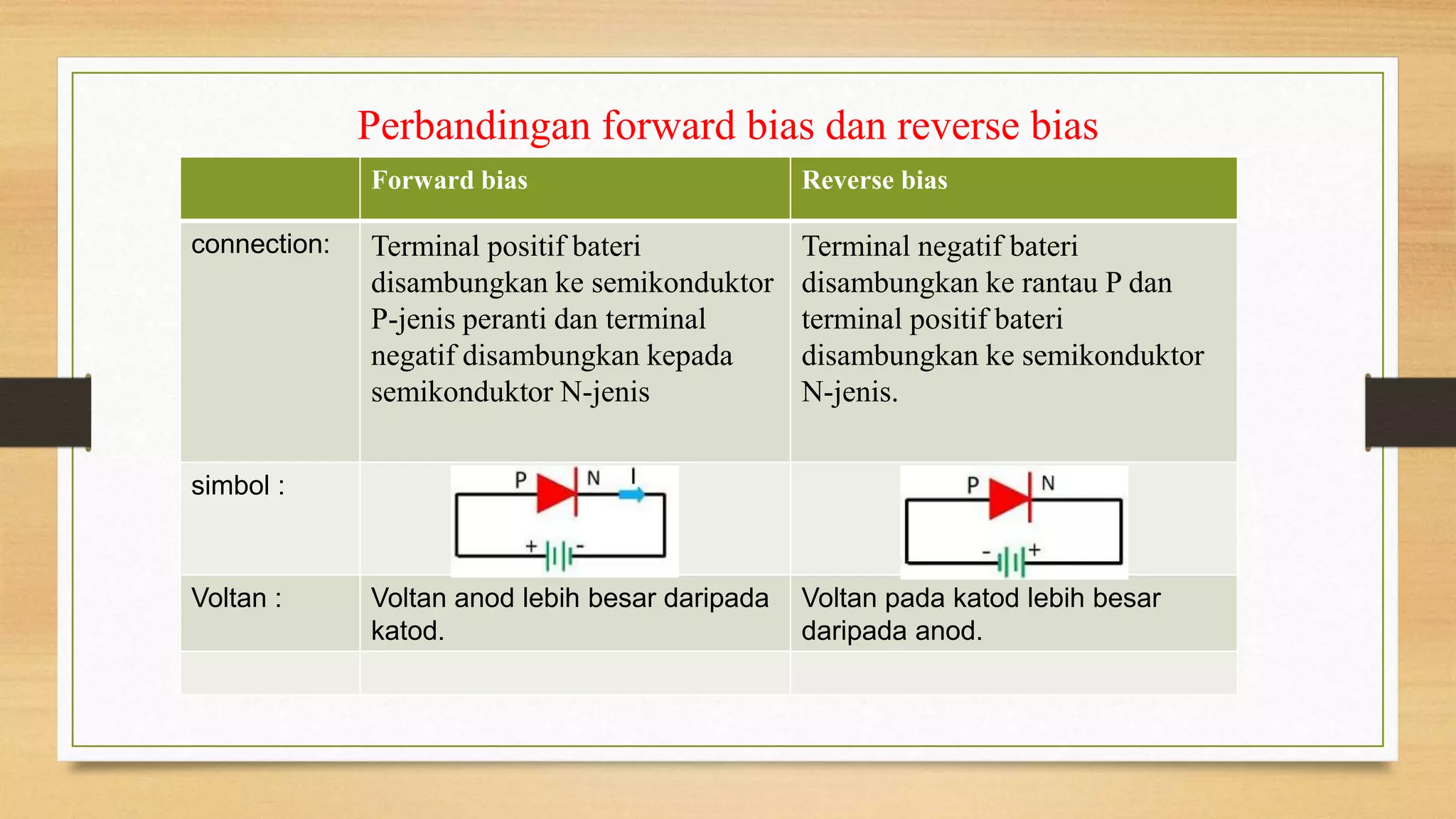 Perbandingan forward bias dan reverse bias

| | Forward bias | Reverse bias |
|---|---|---|
| connection: | Terminal positif bateri disambungkan ke semikonduktor P-jenis peranti dan terminal negatif disambungkan kepada semikonduktor N-jenis | Terminal negatif bateri disambungkan ke rantau P dan terminal positif bateri disambungkan ke semikonduktor N-jenis. |
| simbol : | P N I + - | P N - + |
| Voltan : | Voltan anod lebih besar daripada katod. | Voltan pada katod lebih besar daripada anod. |
| | | |